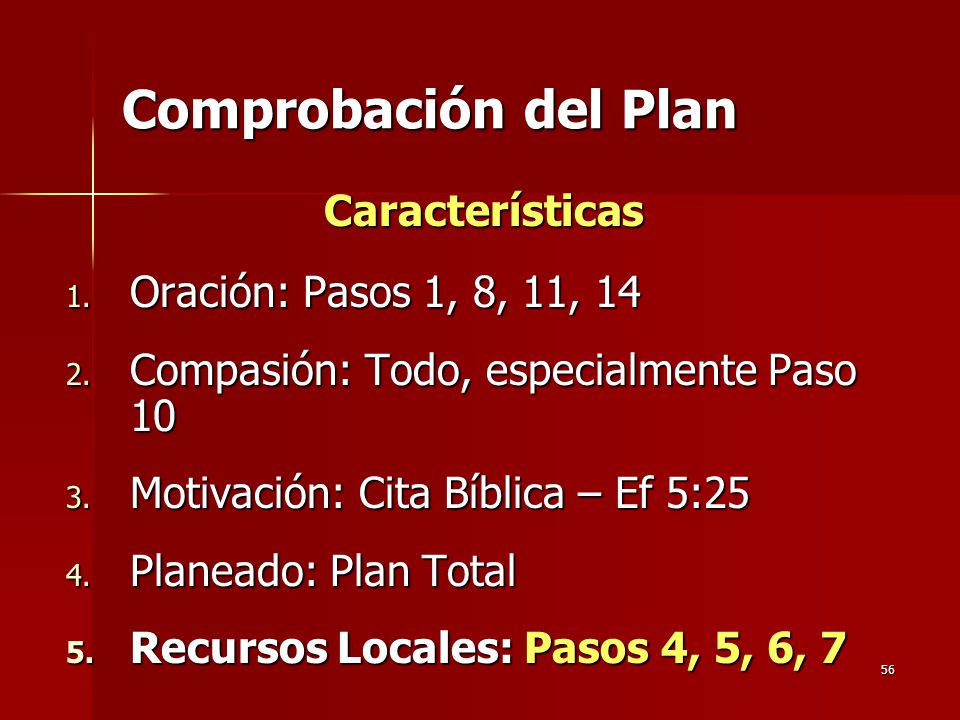 Comprobación del Plan

Características

1. Oración: Pasos 1, 8, 11, 14
2. Compasión: Todo, especialmente Paso 10
3. Motivación: Cita Bíblica – Ef 5:25
4. Planeado: Plan Total
5. Recursos Locales: Pasos 4, 5, 6, 7

56